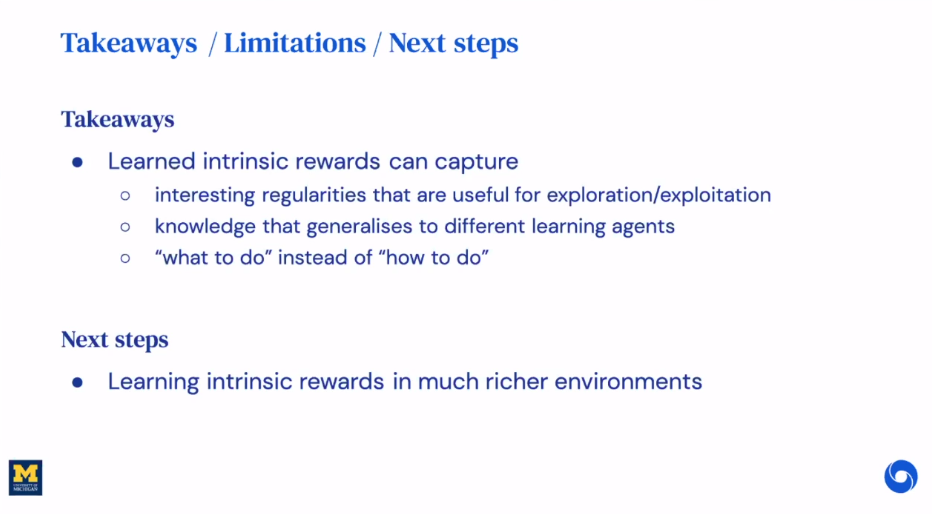 Takeaways / Limitations / Next steps

Takeaways

- Learned intrinsic rewards can capture
  - interesting regularities that are useful for exploration/exploitation
  - knowledge that generalises to different learning agents
  - “what to do” instead of “how to do”

Next steps

- Learning intrinsic rewards in much richer environments

M
UNIVERSITY OF MICHIGAN